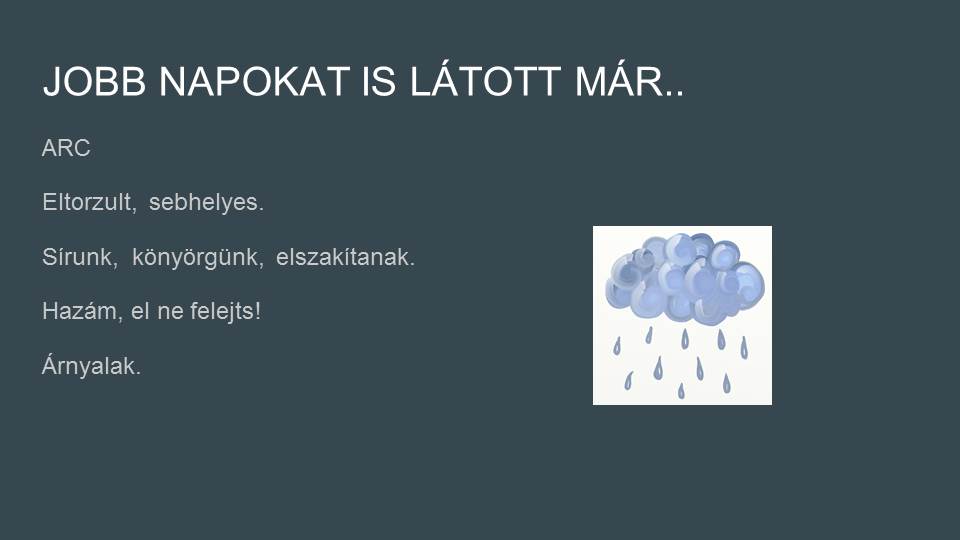 JOBB NAPOKAT IS LÁTOTT MÁR..

ARC

Eltorzult, sebhelyes.

Sírunk, könyörgünk, elszakítanak.

Hazám, el ne felejts!

Árnyalak.